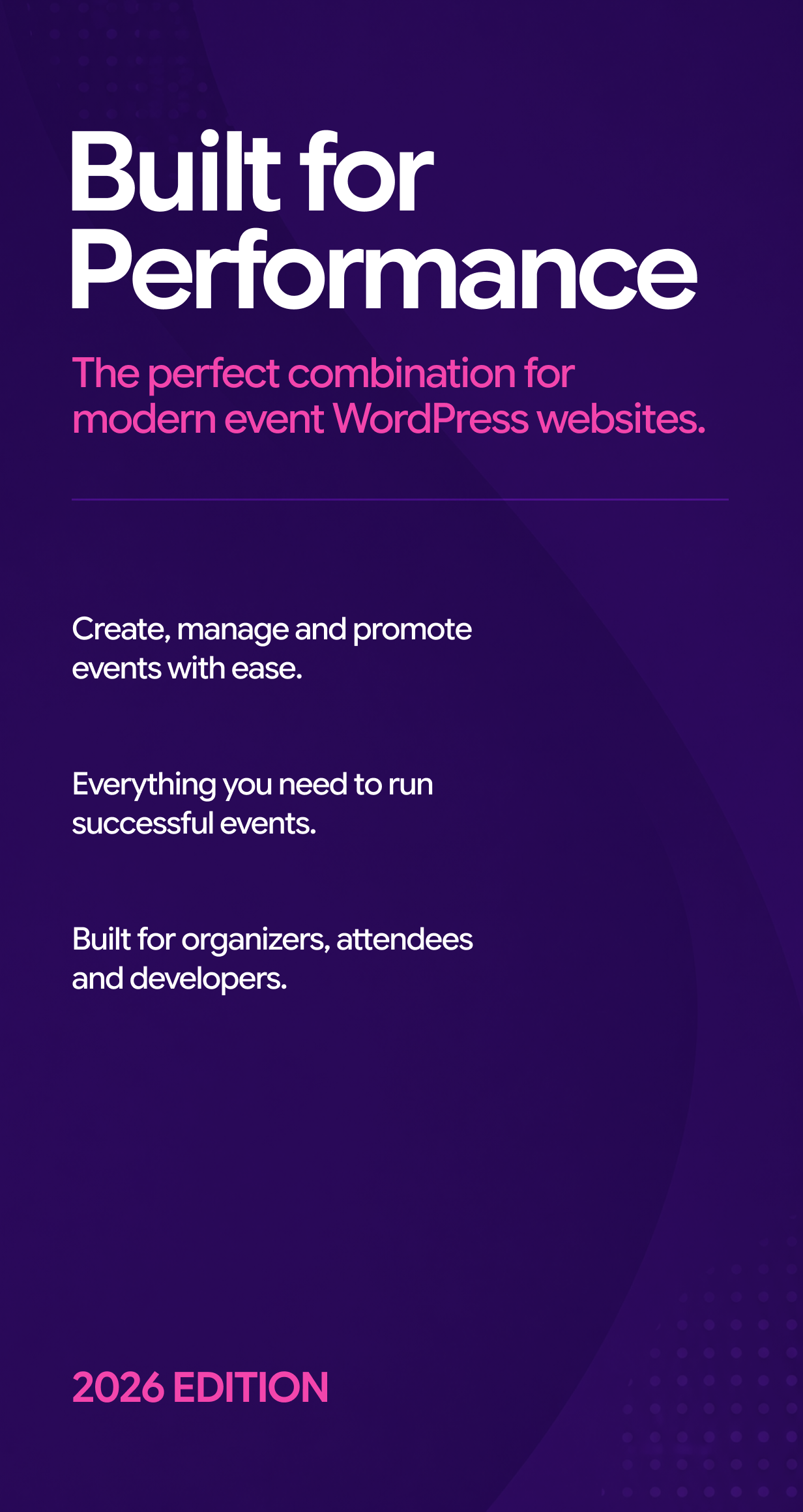 Built for Performance

The perfect combination for modern event WordPress websites.

Create, manage and promote events with ease.

Everything you need to run successful events.

Built for organizers, attendees and developers.

2026 EDITION